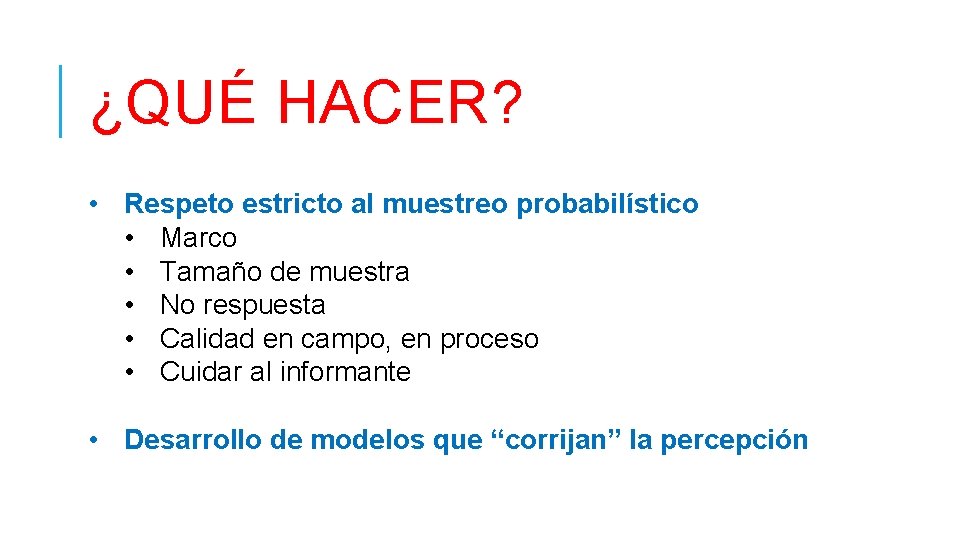 ¿QUÉ HACER?

• Respeto estricto al muestreo probabilístico
  • Marco
  • Tamaño de muestra
  • No respuesta
  • Calidad en campo, en proceso
  • Cuidar al informante

• Desarrollo de modelos que “corrijan” la percepción